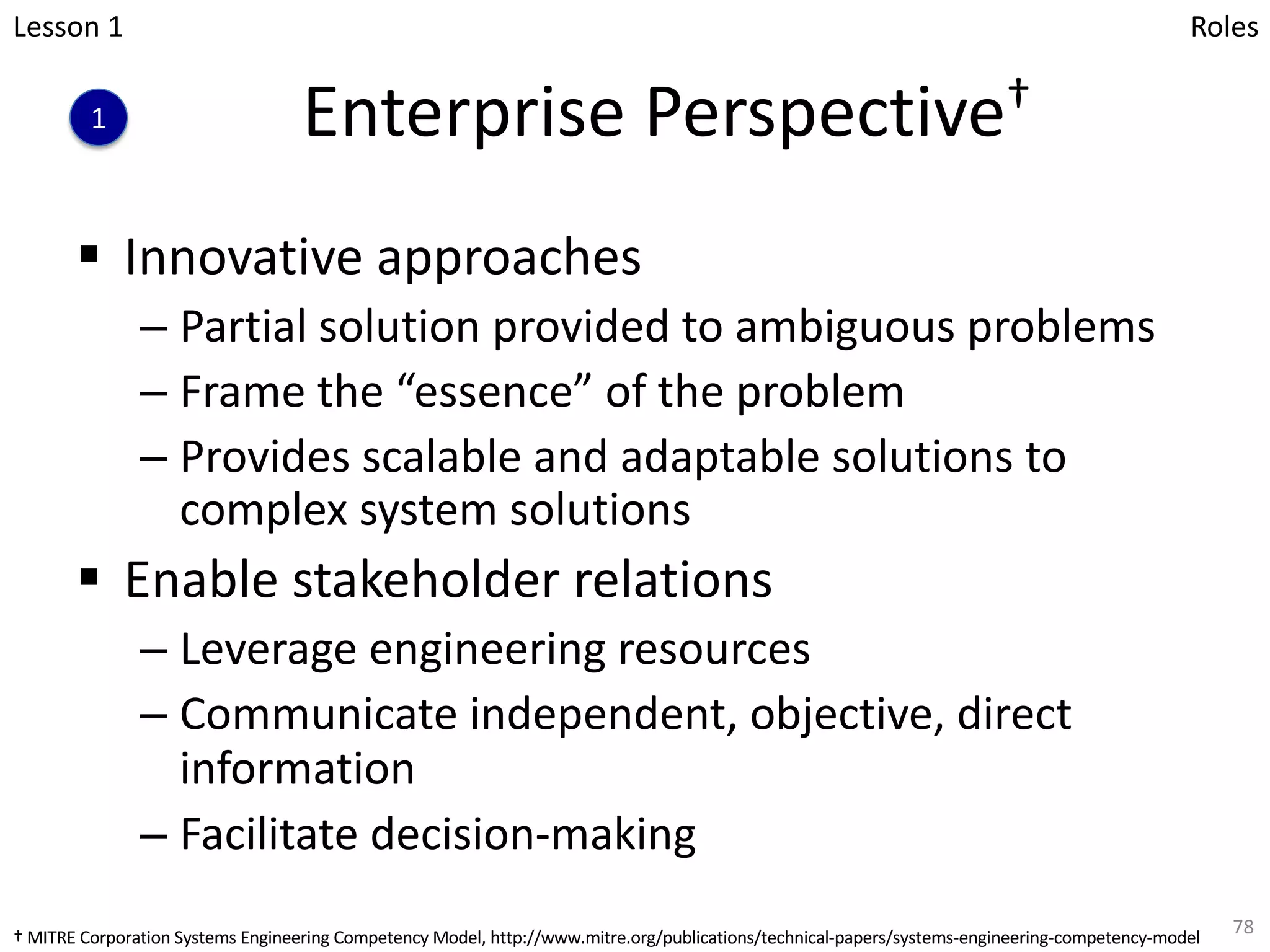 Lesson 1

Roles

1

Enterprise Perspective†

▪ Innovative approaches
– Partial solution provided to ambiguous problems
– Frame the “essence” of the problem
– Provides scalable and adaptable solutions to complex system solutions

▪ Enable stakeholder relations
– Leverage engineering resources
– Communicate independent, objective, direct information
– Facilitate decision-making

† MITRE Corporation Systems Engineering Competency Model, http://www.mitre.org/publications/technical-papers/systems-engineering-competency-model

78